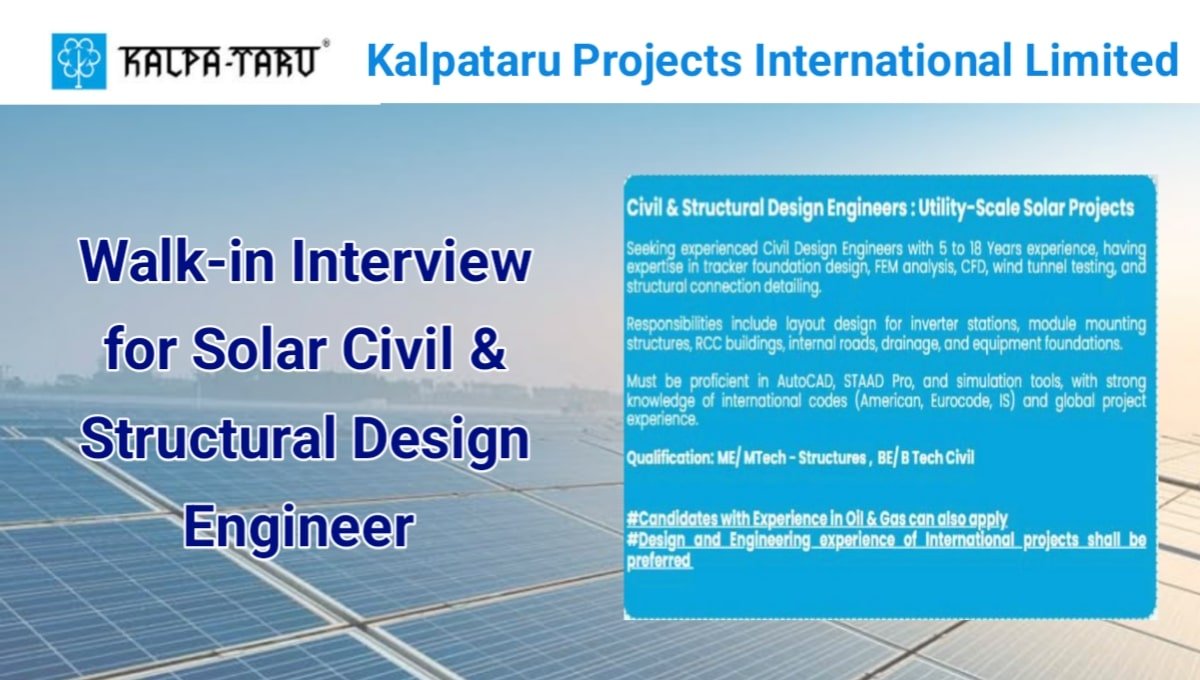 KALPA-TARU®

Kalpataru Projects International Limited

Walk-in Interview for Solar Civil & Structural Design Engineer

Civil & Structural Design Engineers : Utility-Scale Solar Projects

Seeking experienced Civil Design Engineers with 5 to 18 Years experience, having expertise in tracker foundation design, FEM analysis, CFD, wind tunnel testing, and structural connection detailing.

Responsibilities include layout design for inverter stations, module mounting structures, RCC buildings, internal roads, drainage, and equipment foundations.

Must be proficient in AutoCAD, STAAD Pro, and simulation tools, with strong knowledge of international codes (American, Eurocode, IS) and global project experience.

Qualification: ME/ MTech - Structures , BE/ B Tech Civil

#Candidates with Experience in Oil & Gas can also apply
#Design and Engineering experience of International projects shall be preferred